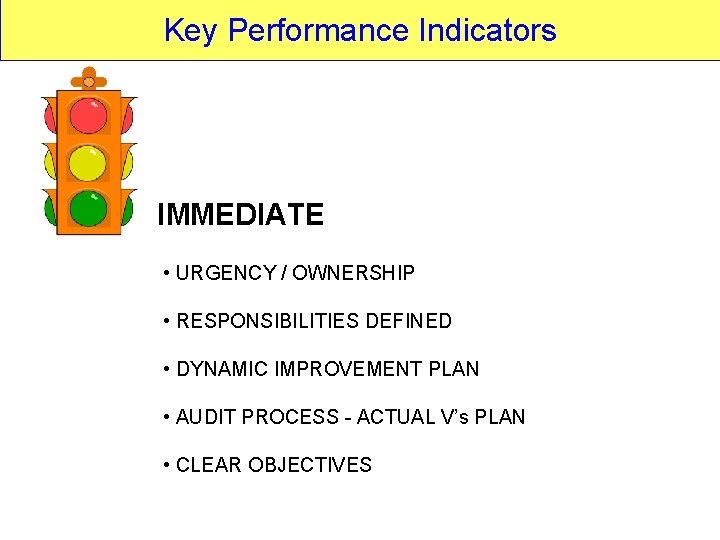 Key Performance Indicators

IMMEDIATE

• URGENCY / OWNERSHIP

• RESPONSIBILITIES DEFINED

• DYNAMIC IMPROVEMENT PLAN

• AUDIT PROCESS - ACTUAL V's PLAN

• CLEAR OBJECTIVES